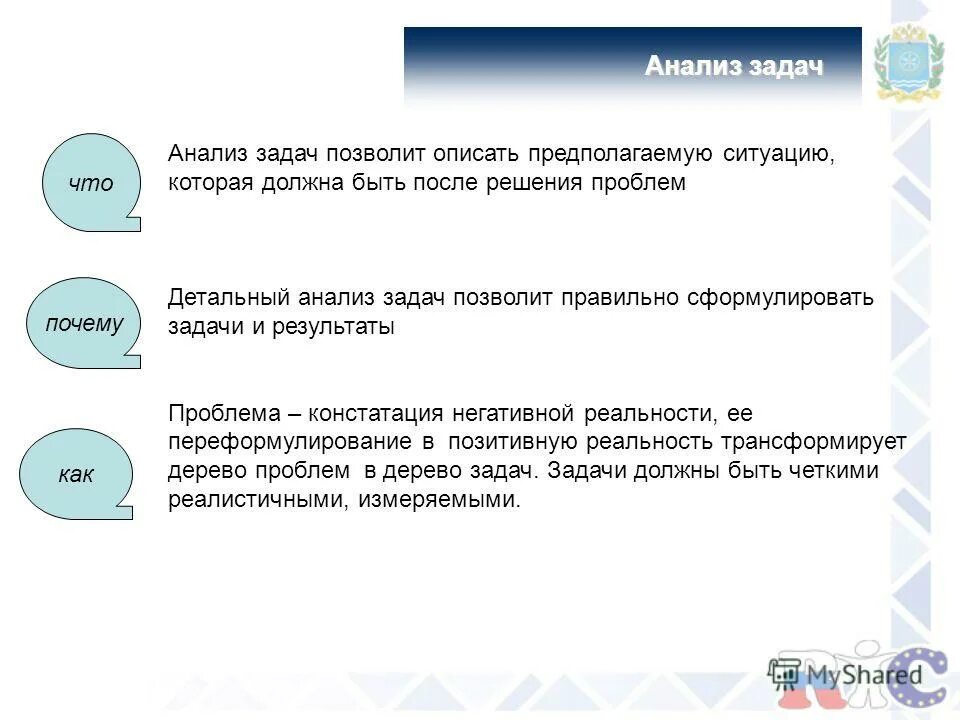 Анализ задач

что

Анализ задач позволит описать предполагаемую ситуацию, которая должна быть после решения проблем

почему

Детальный анализ задач позволит правильно сформулировать задачи и результаты

как

Проблема – констатация негативной реальности, ее переформулирование в позитивную реальность трансформирует дерево проблем в дерево задач. Задачи должны быть четкими реалистичными, измеряемыми.

MyShared